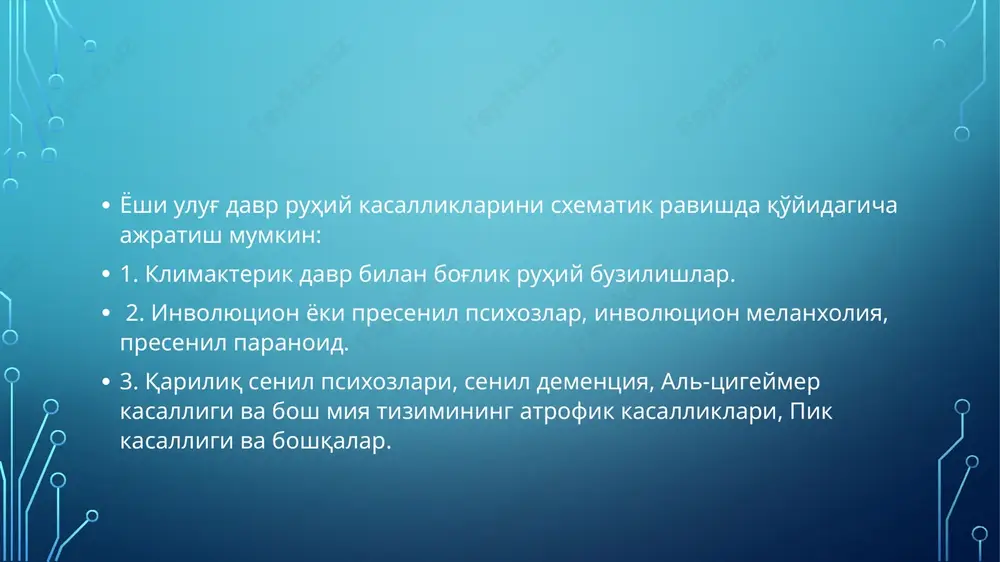 • Ёши улуғ давр руҳий касалликларини схематик равишда қўйидагича ажратиш мумкин:

• 1. Климактерик давр билан боғлик руҳий бузилишлар.

• 2. Инволюцион ёки пресенил психозлар, инволюцион меланхолия, пресенил параноид.

• 3. Қарилиқ сенил психозлари, сенил деменция, Аль-цигеймер касаллиги ва бош мия тизимининг атрофик касалликлари, Пик касаллиги ва бошқалар.